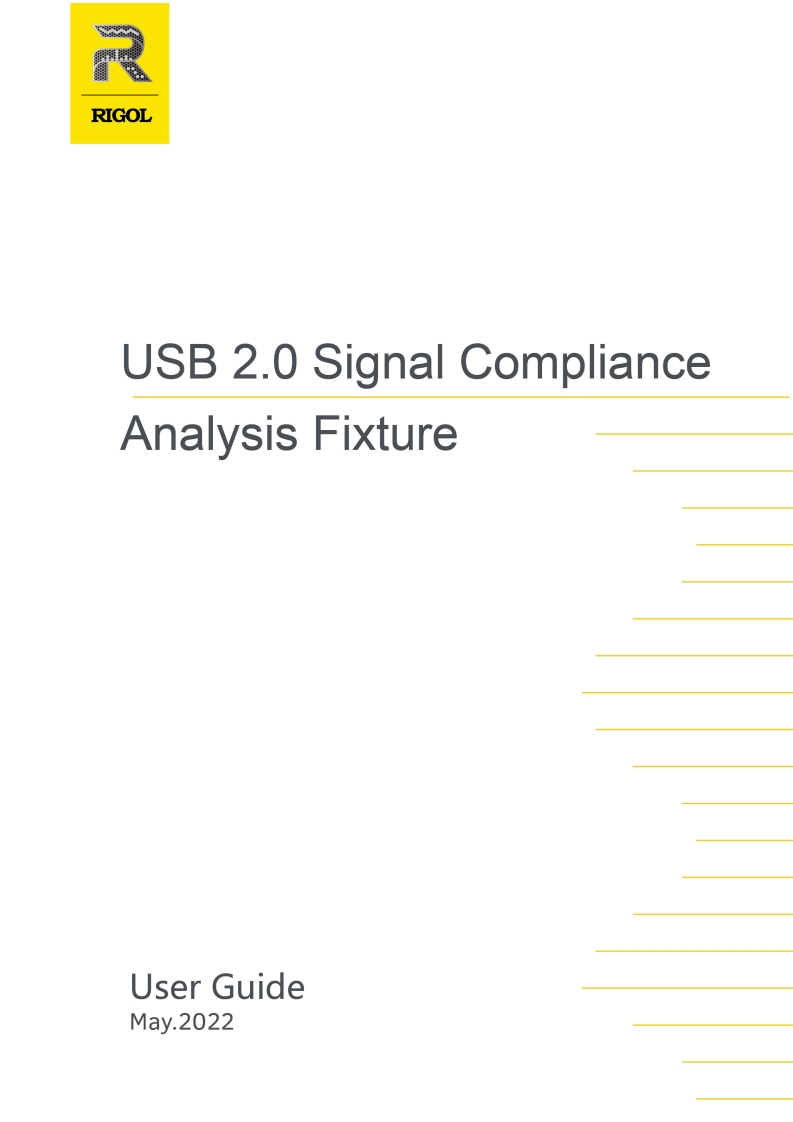 RIGOL

USB 2.0 Signal Compliance Analysis Fixture

User Guide
May.2022